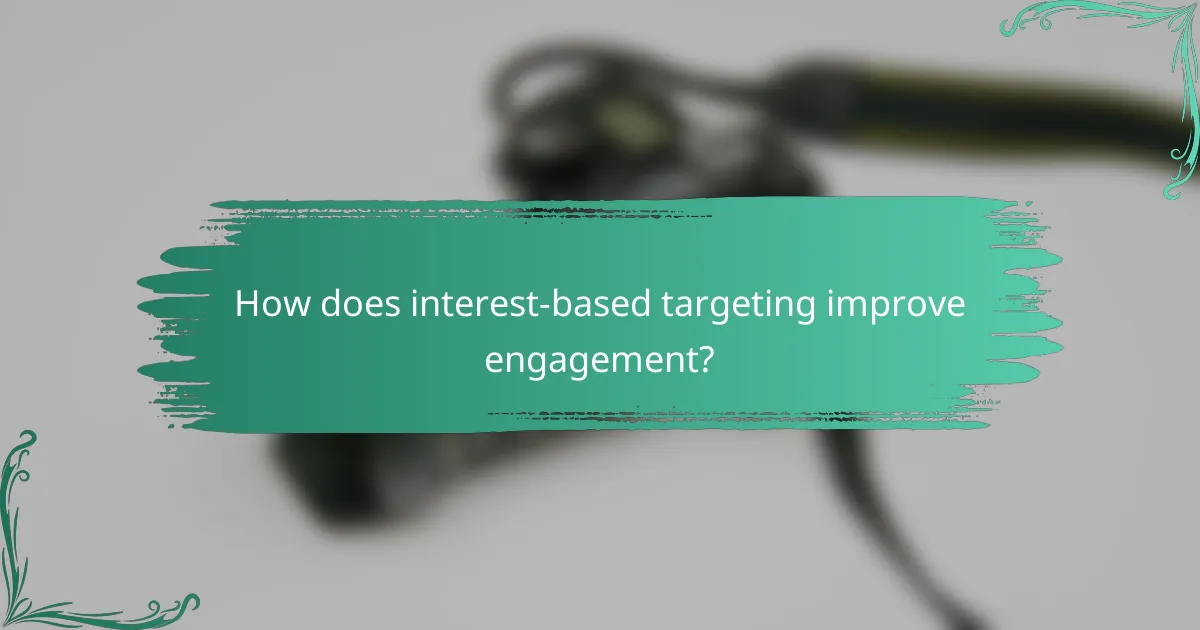 How does interest-based targeting improve engagement?